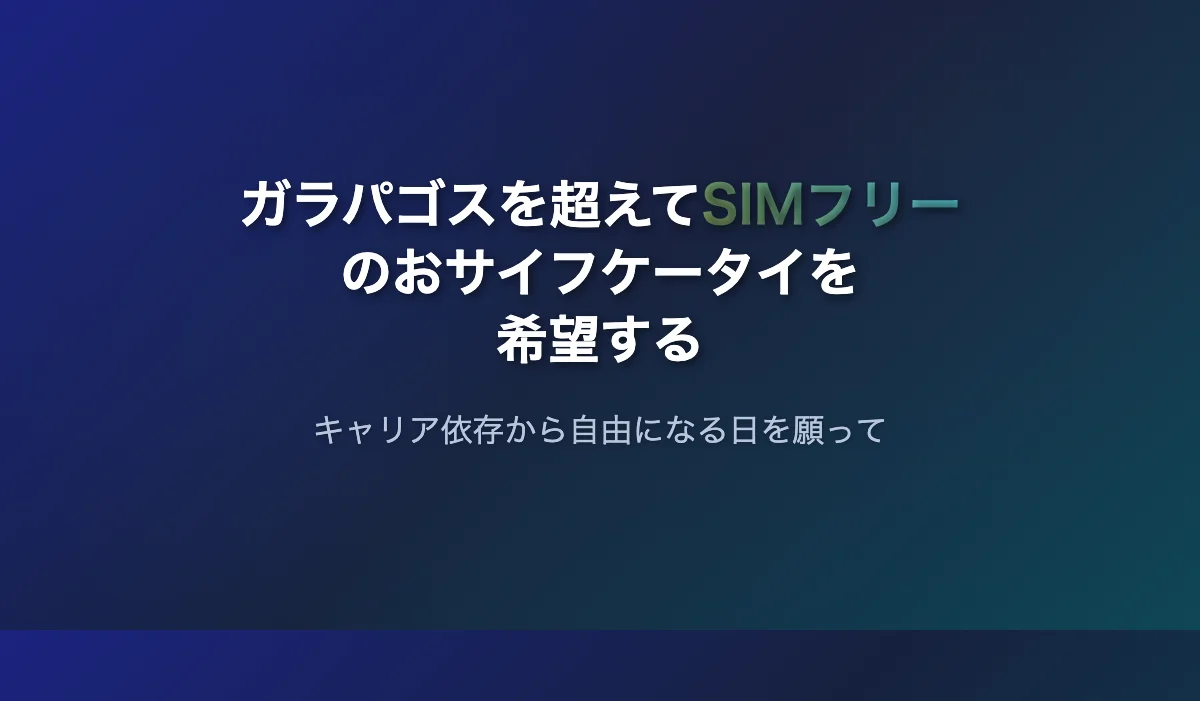 ガラパゴスを超えてSIMフリーのおサイフケータイを希望する

キャリア依存から自由になる日を願って